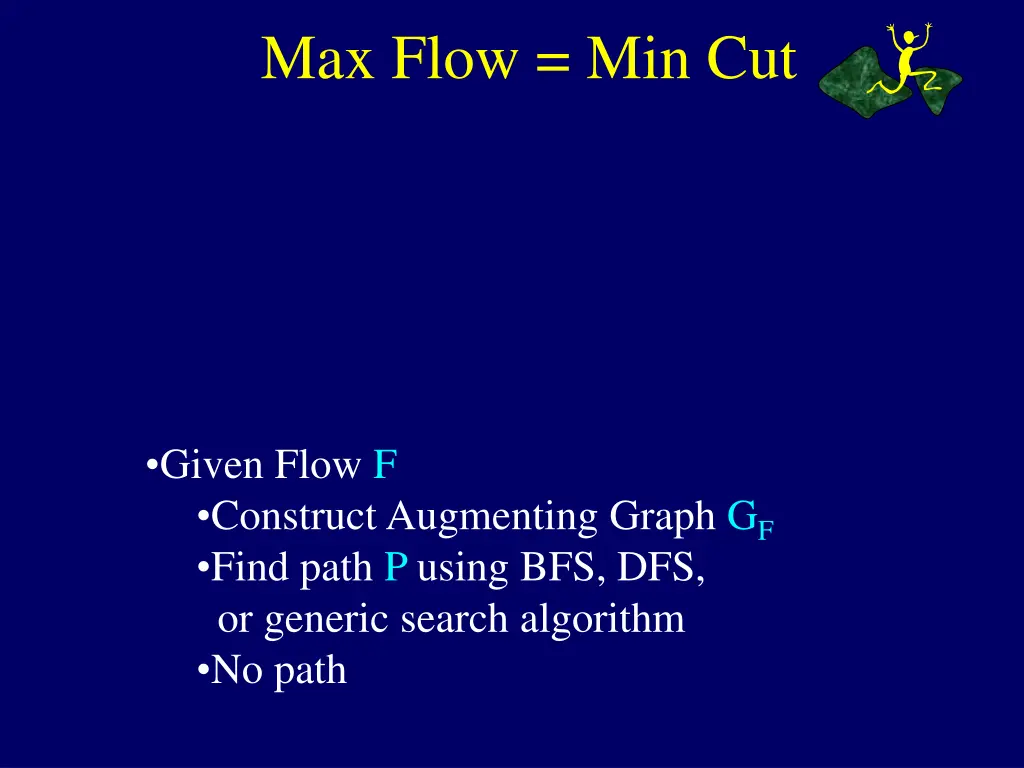 Max Flow = Min Cut

•Given Flow F
•Construct Augmenting Graph $G_F$
•Find path P using BFS, DFS, or generic search algorithm
•No path